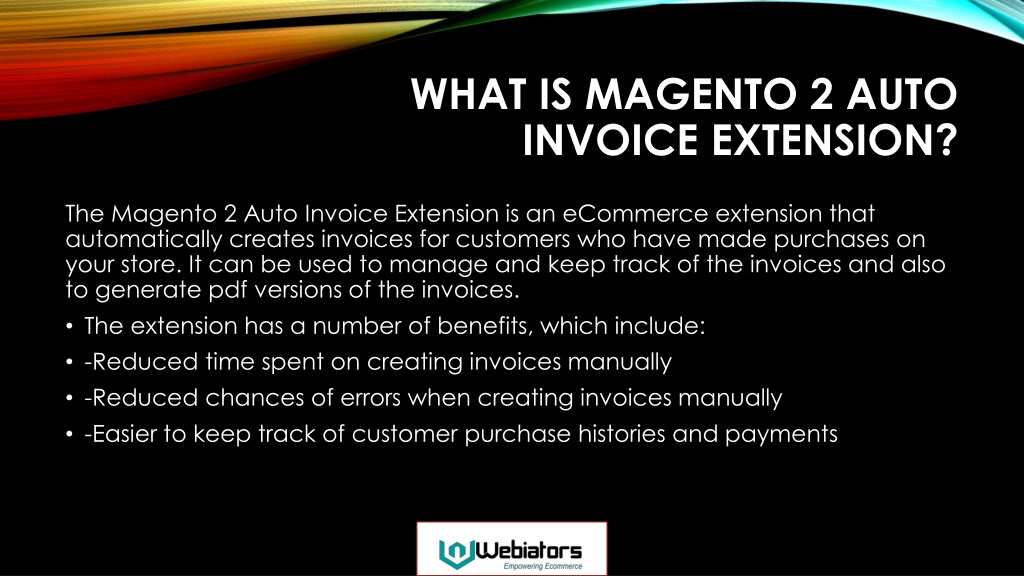 WHAT IS MAGENTO 2 AUTO INVOICE EXTENSION?

The Magento 2 Auto Invoice Extension is an eCommerce extension that automatically creates invoices for customers who have made purchases on your store. It can be used to manage and keep track of the invoices and also to generate pdf versions of the invoices.

• The extension has a number of benefits, which include:
• -Reduced time spent on creating invoices manually
• -Reduced chances of errors when creating invoices manually
• -Easier to keep track of customer purchase histories and payments

Webiators
Empowering Ecommerce